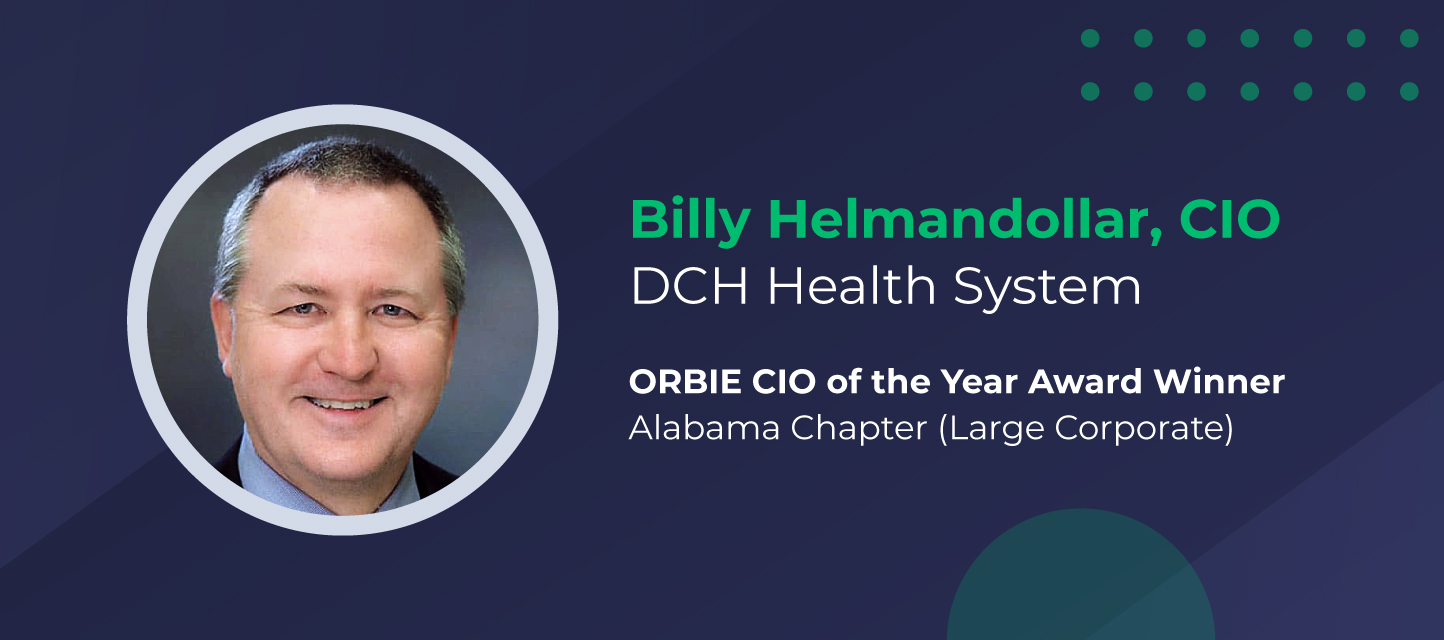 Billy Helmandollar, CIO
DCH Health System

ORBIE CIO of the Year Award Winner
Alabama Chapter (Large Corporate)